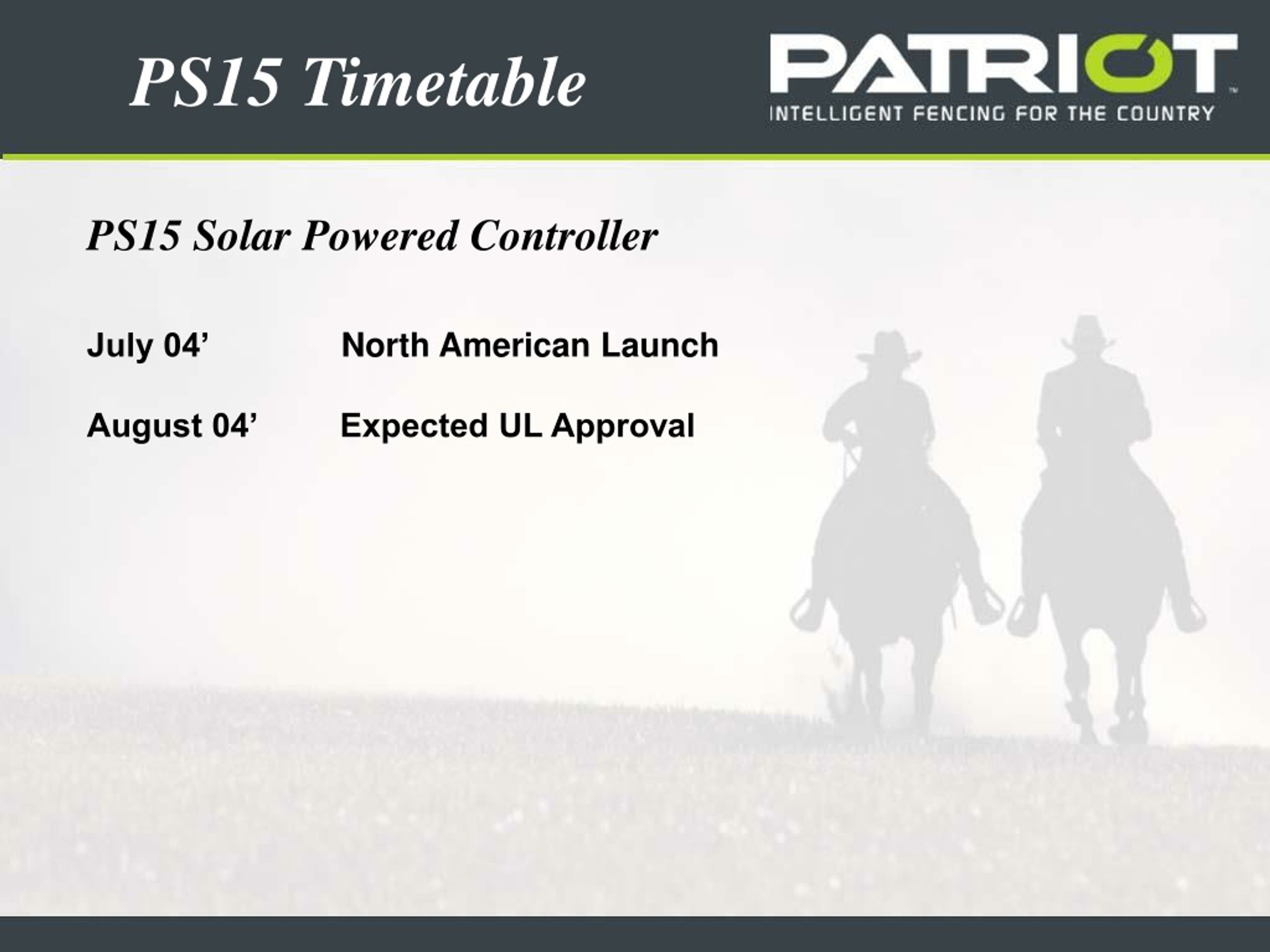 PS15 Timetable

PATRIOT™
INTELLIGENT FENCING FOR THE COUNTRY

PS15 Solar Powered Controller

July 04’ North American Launch

August 04’ Expected UL Approval